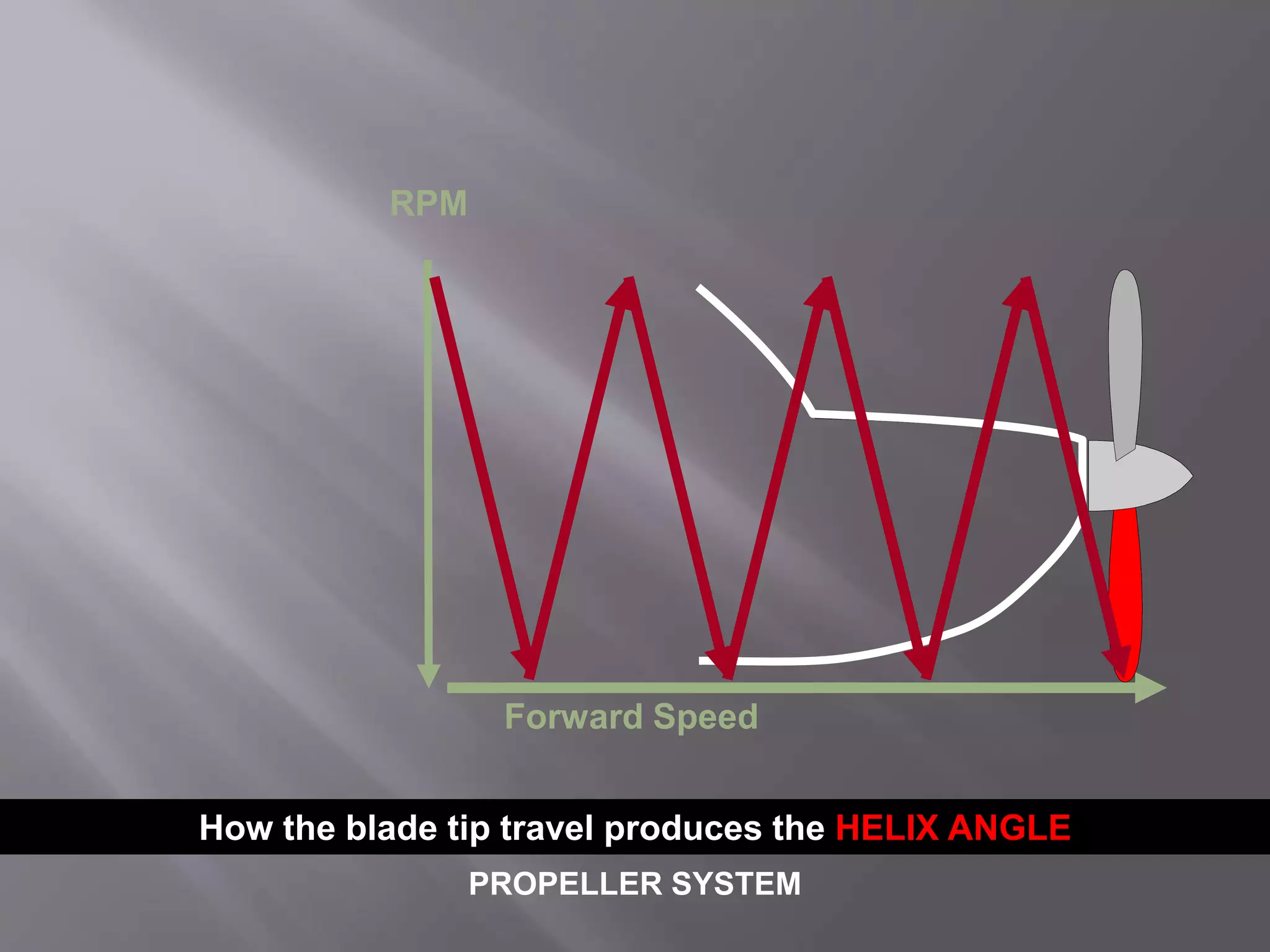 RPM

Forward Speed

How the blade tip travel produces the HELIX ANGLE

PROPELLER SYSTEM